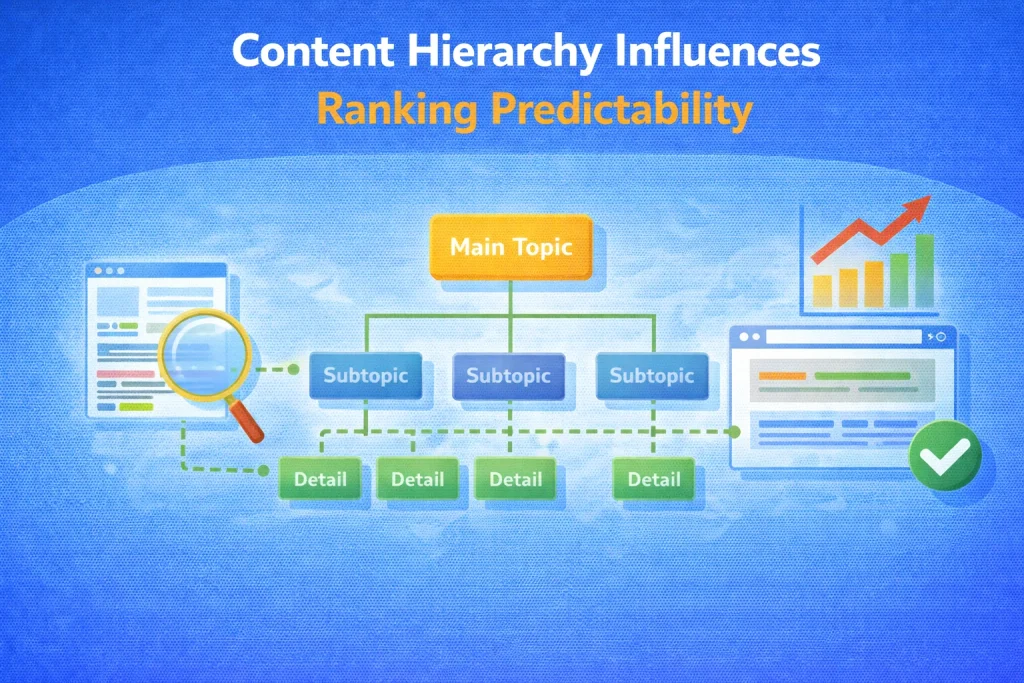 Content Hierarchy Influences
Ranking Predictability

Main Topic

Subtopic
Subtopic
Subtopic

Detail
Detail
Detail
Detail